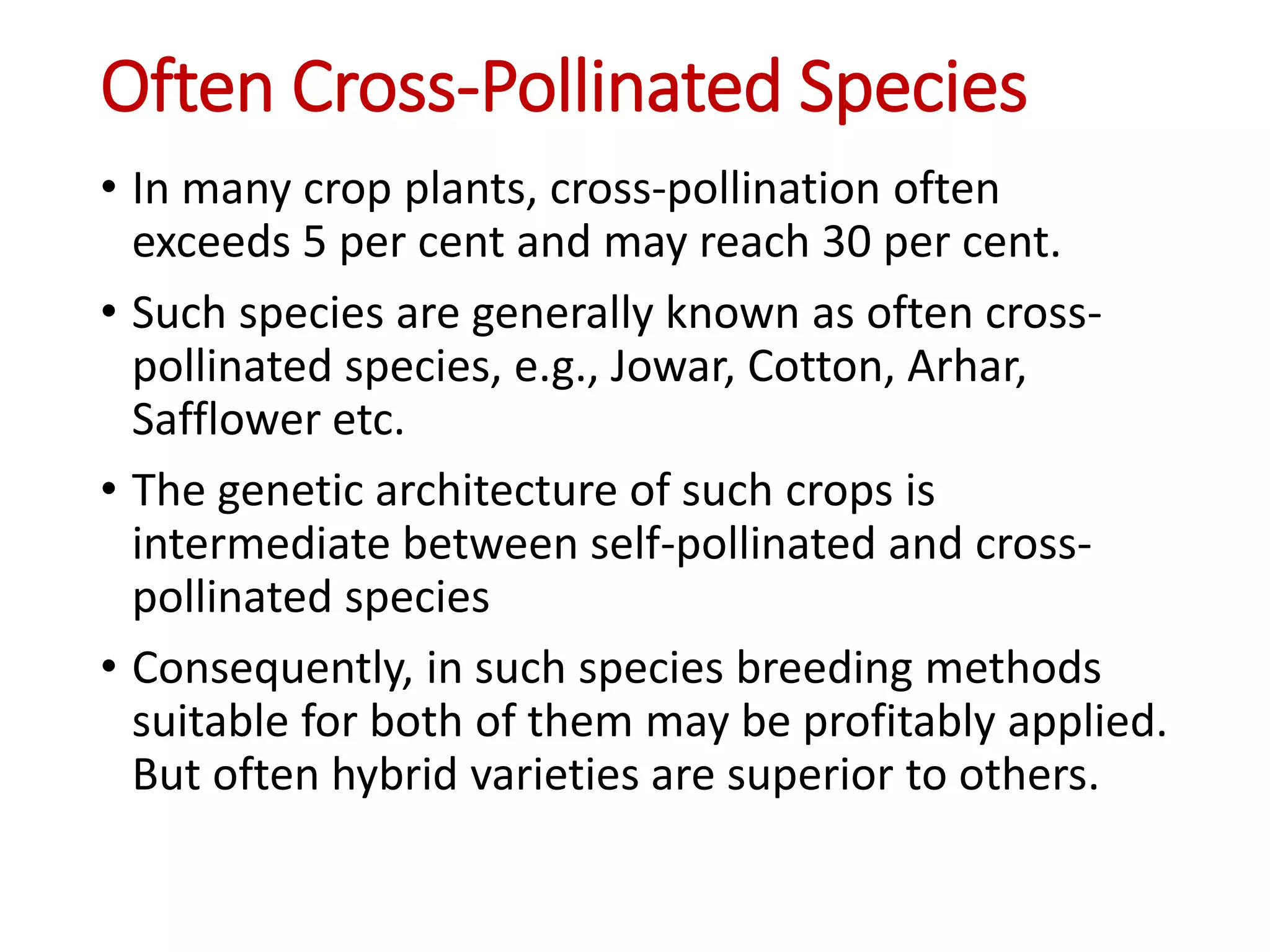 Often Cross-Pollinated Species

• In many crop plants, cross-pollination often exceeds 5 per cent and may reach 30 per cent.

• Such species are generally known as often cross-pollinated species, e.g., Jowar, Cotton, Arhar, Safflower etc.

• The genetic architecture of such crops is intermediate between self-pollinated and cross-pollinated species

• Consequently, in such species breeding methods suitable for both of them may be profitably applied. But often hybrid varieties are superior to others.